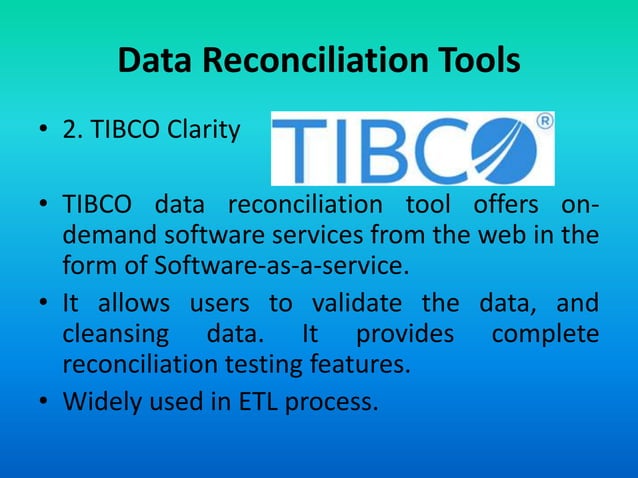 Data Reconciliation Tools

• 2. TIBCO Clarity

TIBCO®

• TIBCO data reconciliation tool offers on-demand software services from the web in the form of Software-as-a-service.

• It allows users to validate the data, and cleansing data. It provides complete reconciliation testing features.

• Widely used in ETL process.